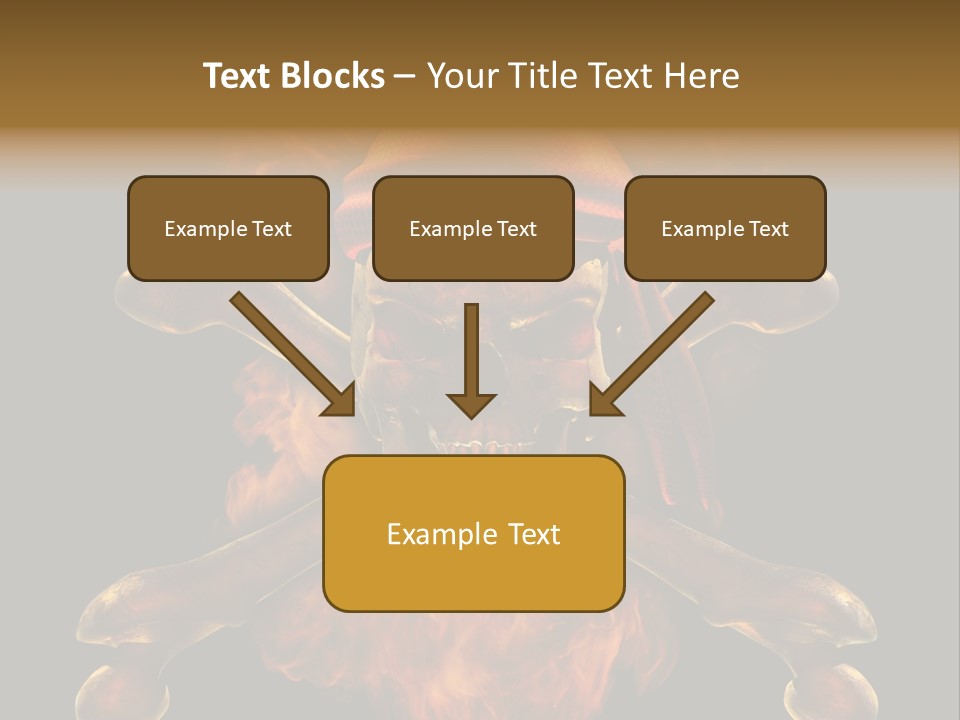 Text Blocks – Your Title Text Here

Example Text

Example Text

Example Text

Example Text